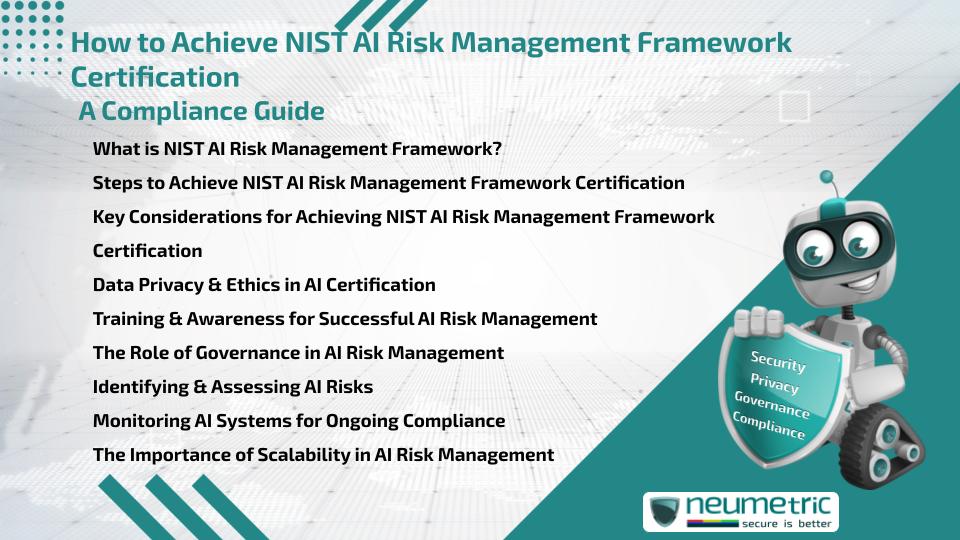 How to Achieve NIST AI Risk Management Framework Certification

A Compliance Guide

What is NIST AI Risk Management Framework?

Steps to Achieve NIST AI Risk Management Framework Certification

Key Considerations for Achieving NIST AI Risk Management Framework Certification

Data Privacy & Ethics in AI Certification

Training & Awareness for Successful AI Risk Management

The Role of Governance in AI Risk Management

Identifying & Assessing AI Risks

Monitoring AI Systems for Ongoing Compliance

The Importance of Scalability in AI Risk Management

Security
Privacy
Governance
Compliance

neumetric
secure is better